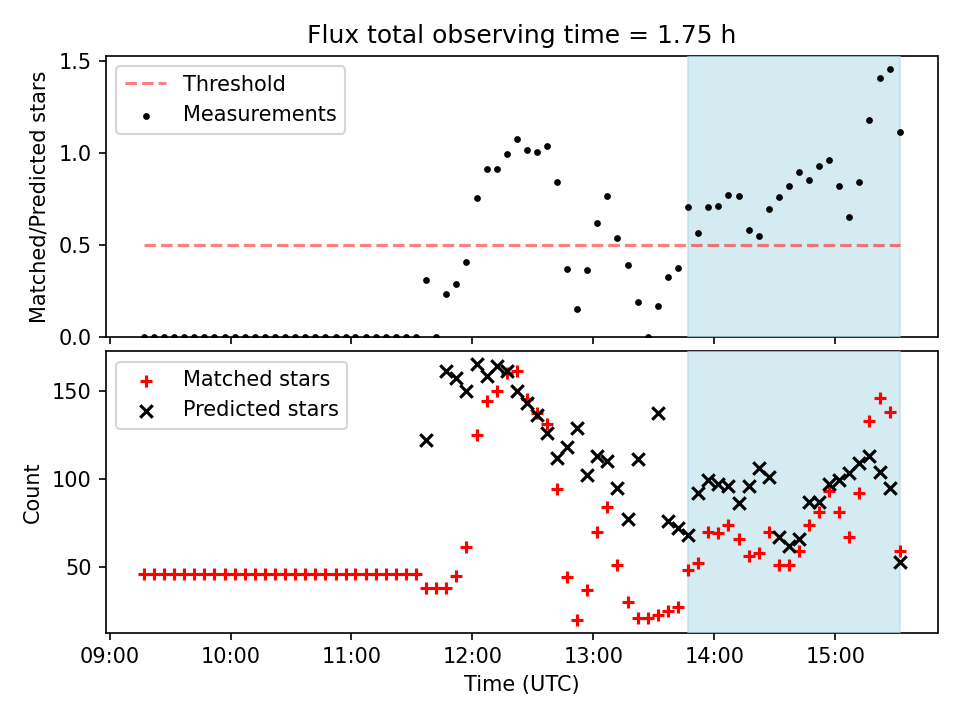 Flux total observing time = 1.75 h

Threshold
Measurements

Matched/Predicted stars

1.5
1.0
0.5
0.0

Matched stars
Predicted stars

Count

150
100
50

09:00
10:00
11:00
12:00
13:00
14:00
15:00

Time (UTC)